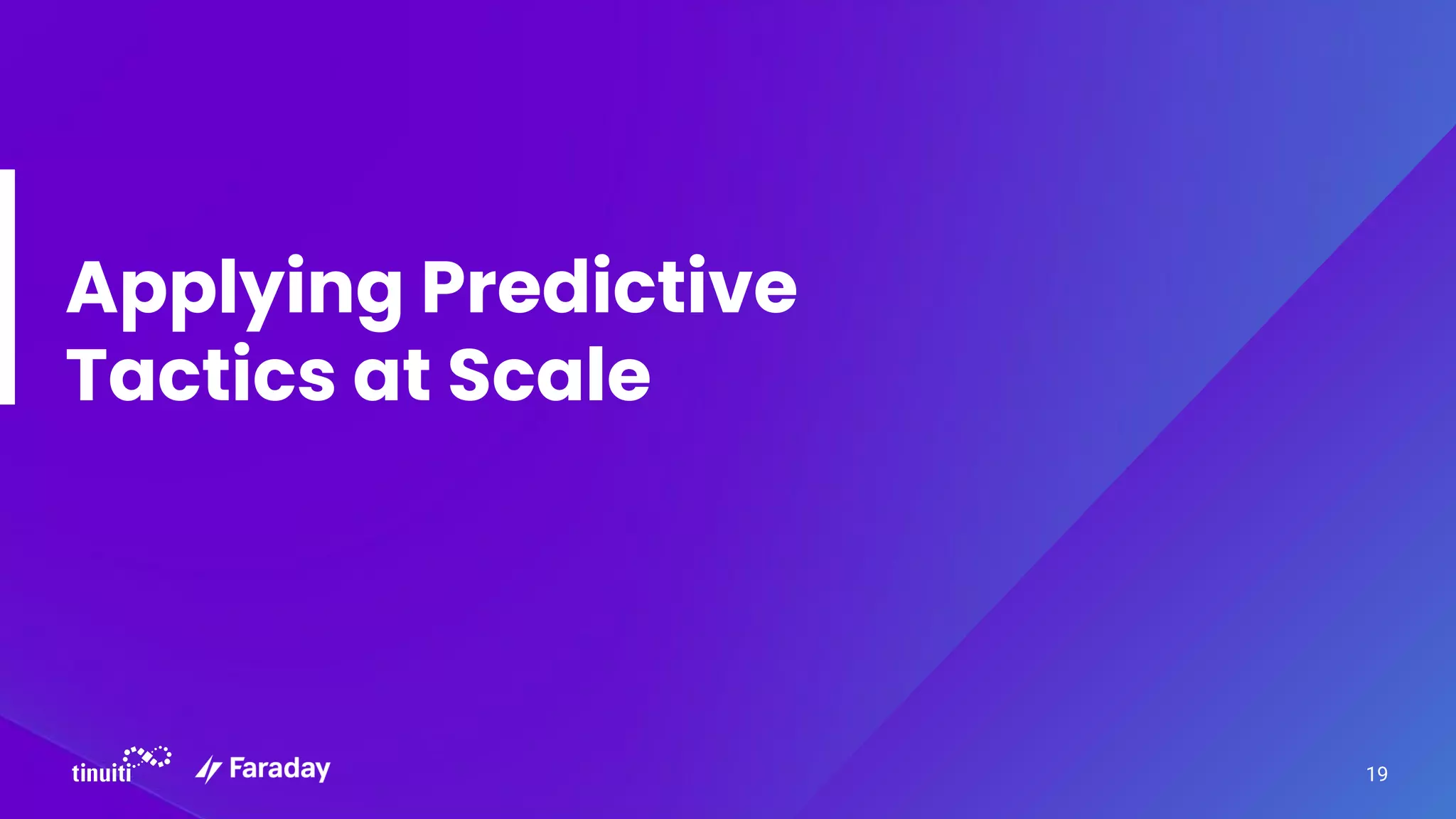 Applying Predictive Tactics at Scale

tinuiti Faraday

19